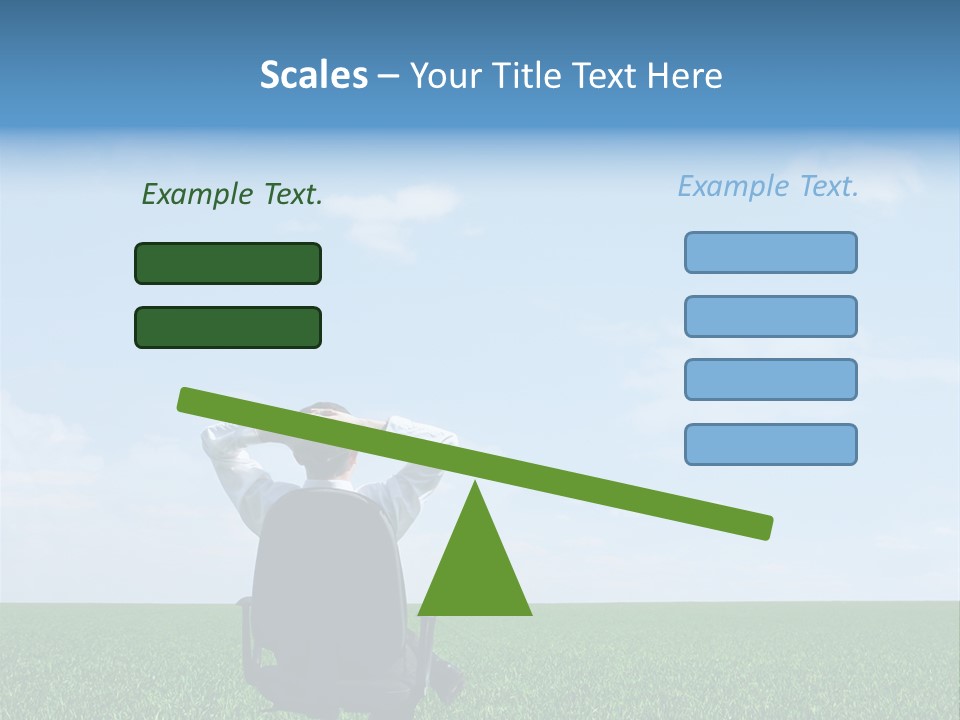 Scales – Your Title Text Here

Example Text.

Example Text.